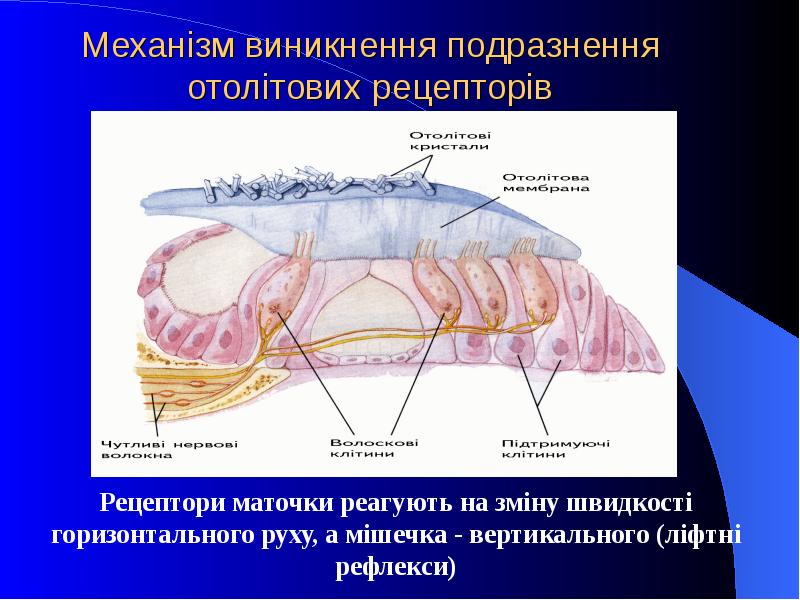 Механізм виникнення подразнення отолітових рецепторів

Отолітові кристали

Отолітова мембрана

Чутливі нервові волокна

Волоскові клітини

Підтримуючі клітини

Рецептори маточки реагують на зміну швидкості горизонтального руху, а мішечка - вертикального (ліфтні рефлекси)